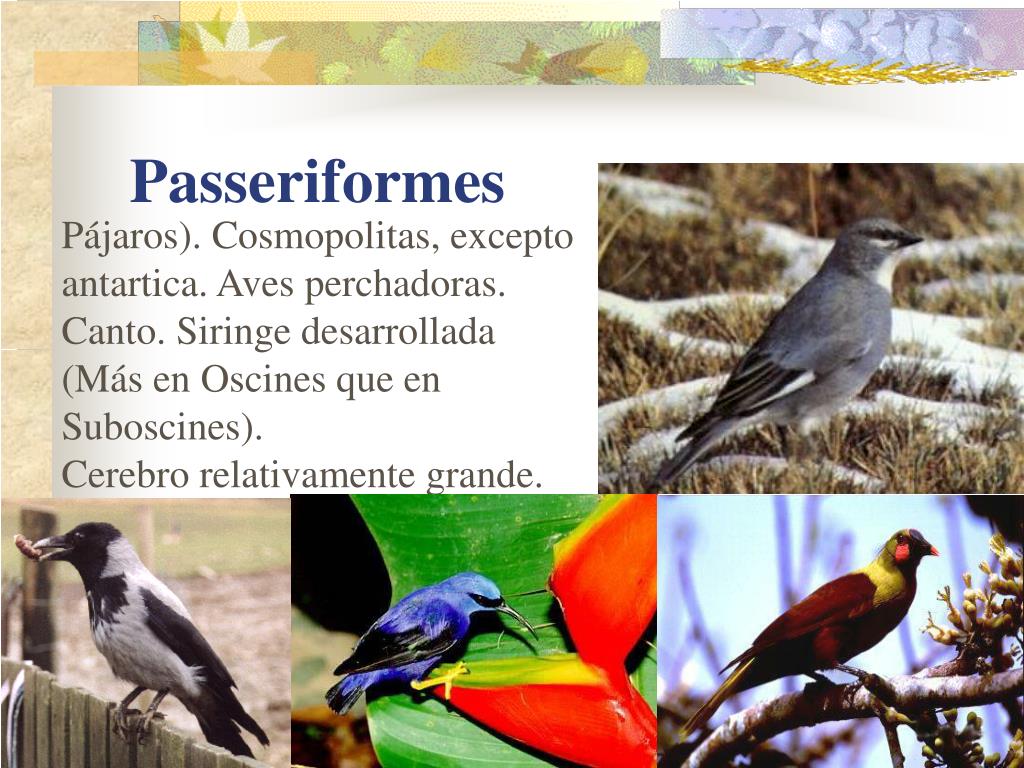 Passeriformes

Pájaros). Cosmopolitas, excepto antartica. Aves perchadoras. Canto. Siringe desarrollada (Más en Oscines que en Suboscines).
Cerebro relativamente grande.